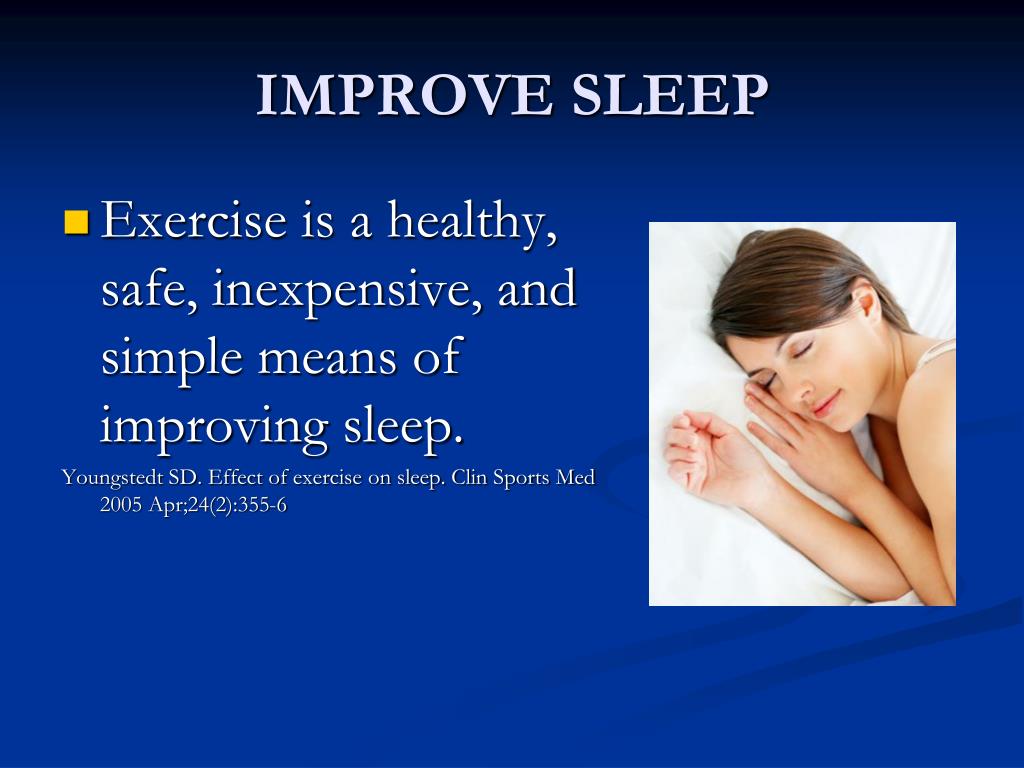 IMPROVE SLEEP

Exercise is a healthy, safe, inexpensive, and simple means of improving sleep.

Youngstedt SD. Effect of exercise on sleep. Clin Sports Med 2005 Apr;24(2):355-6